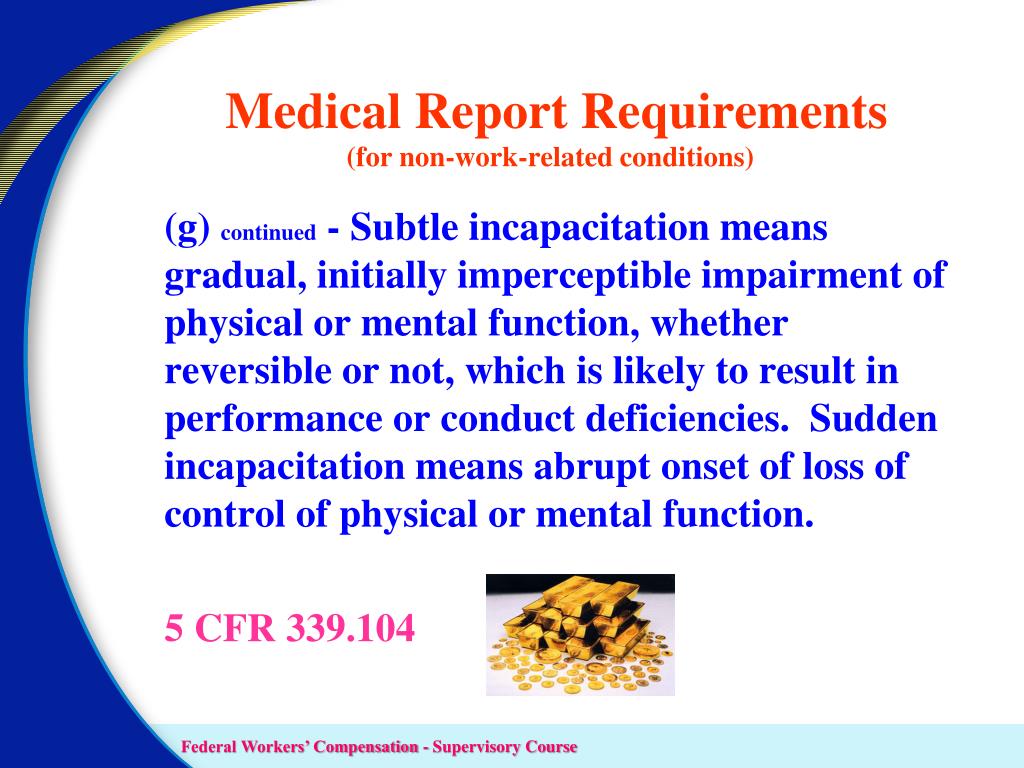 Medical Report Requirements
(for non-work-related conditions)

(g) continued - Subtle incapacitation means gradual, initially imperceptible impairment of physical or mental function, whether reversible or not, which is likely to result in performance or conduct deficiencies. Sudden incapacitation means abrupt onset of loss of control of physical or mental function.

5 CFR 339.104

Federal Workers' Compensation - Supervisory Course